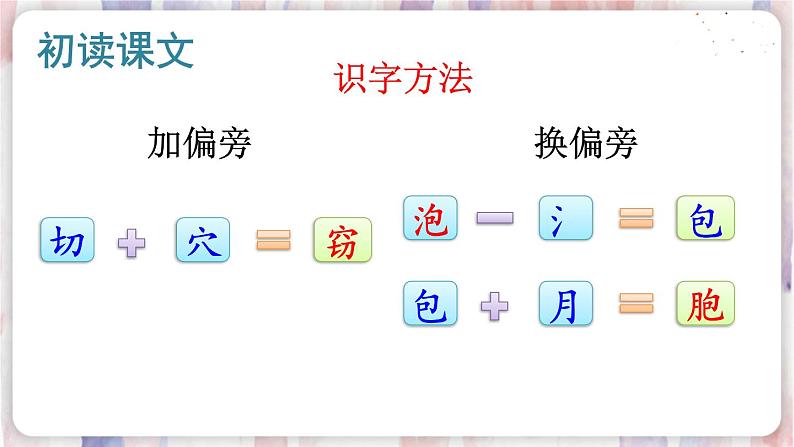 初读课文

识字方法

加偏旁

切 + 穴 = 窃

换偏旁

泡 − 氵 = 包

包 + 月 = 胞